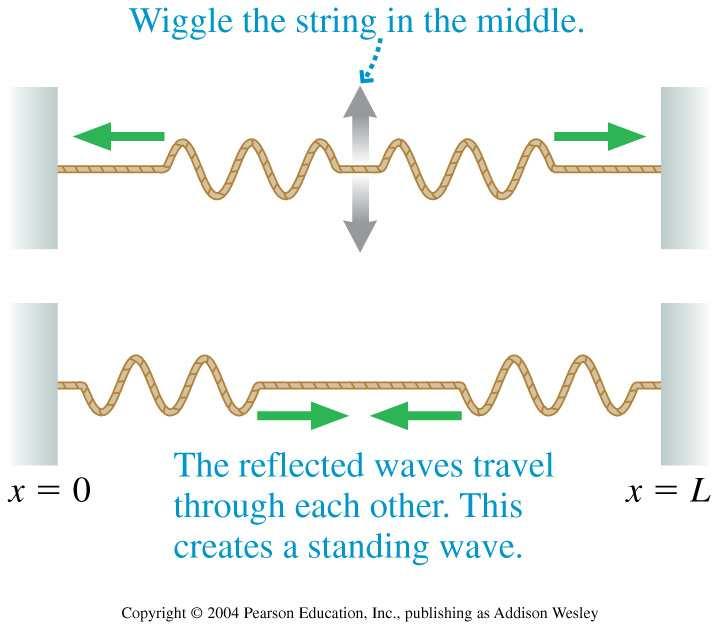 Wiggle the string in the middle.

$x = 0$

The reflected waves travel through each other. This creates a standing wave.

$x = L$

Copyright © 2004 Pearson Education, Inc., publishing as Addison Wesley